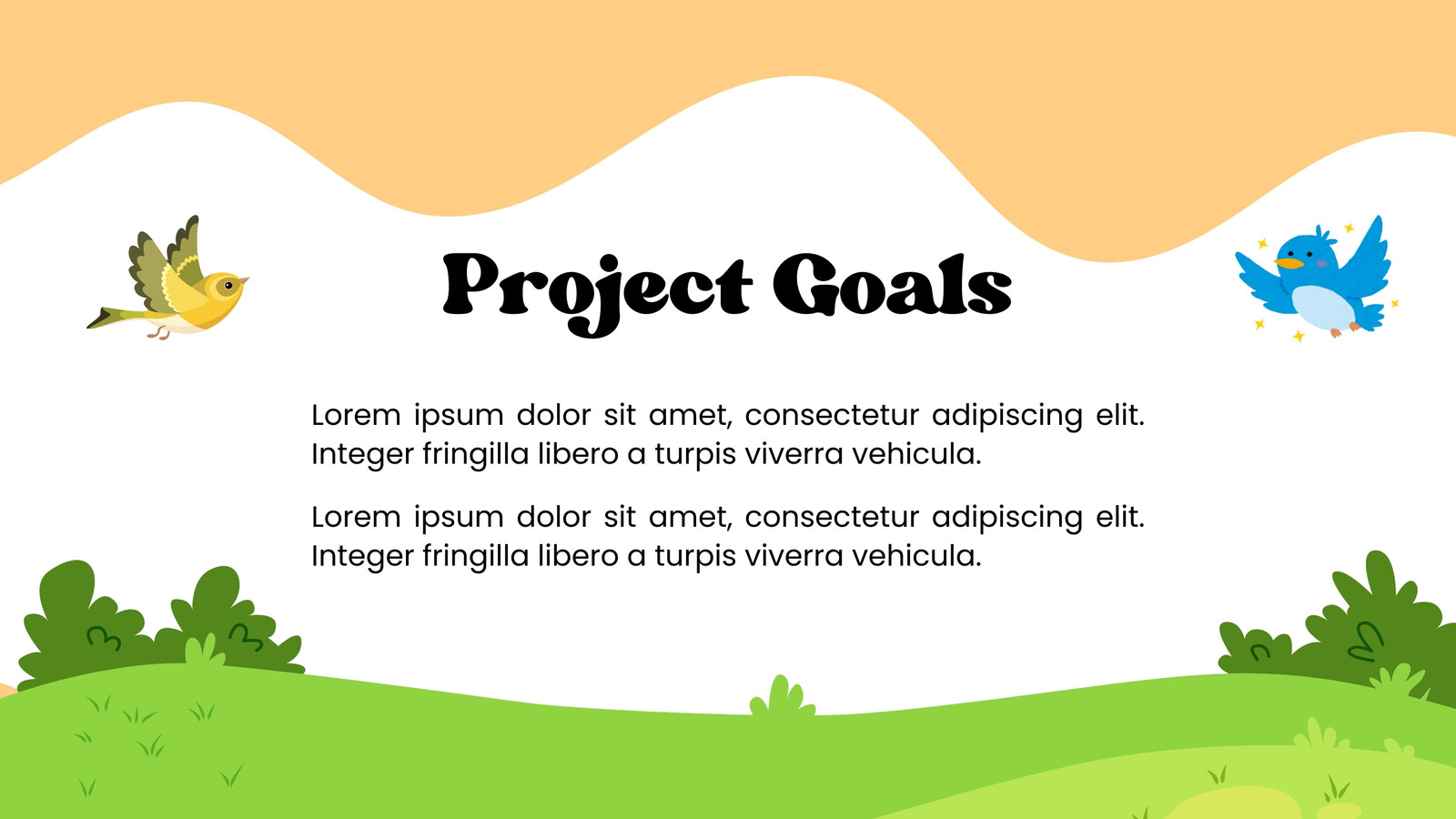 Project Goals

Lorem ipsum dolor sit amet, consectetur adipiscing elit. Integer fringilla libero a turpis viverra vehicula.

Lorem ipsum dolor sit amet, consectetur adipiscing elit. Integer fringilla libero a turpis viverra vehicula.